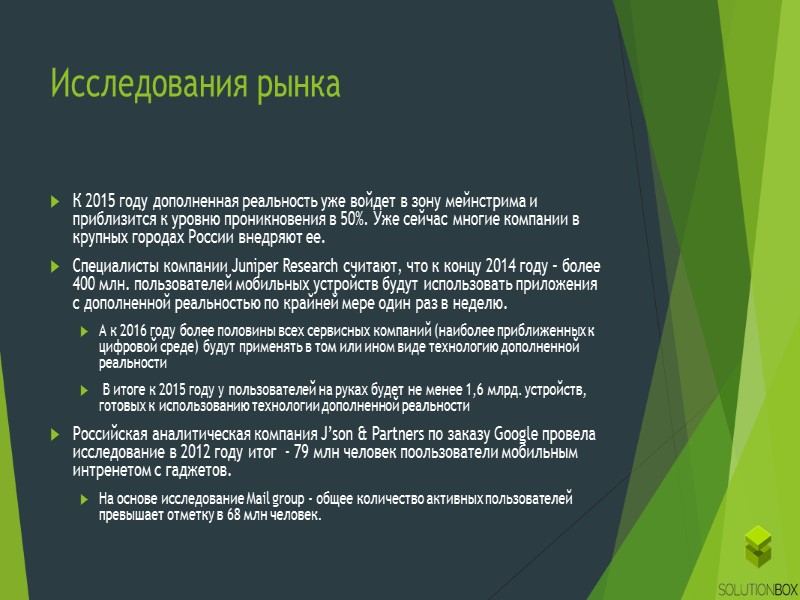 Исследования рынка

К 2015 году дополненная реальность уже войдет в зону мейнстрима и приблизится к уровню проникновения в 50%. Уже сейчас многие компании в крупных городах России внедряют ее.

Специалисты компании Juniper Research считают, что к концу 2014 году - более 400 млн. пользователей мобильных устройств будут использовать приложения с дополненной реальностью по крайней мере один раз в неделю.

А к 2016 году более половины всех сервисных компаний (наиболее приближенных к цифровой среде) будут применять в том или ином виде технологию дополненной реальности

В итоге к 2015 году у пользователей на руках будет не менее 1,6 млрд. устройств, готовых к использованию технологии дополненной реальности

Российская аналитическая компания J'son & Partners по заказу Google провела исследование в 2012 году итог - 79 млн человек поользователи мобильным интренетом с гаджетов.

На основе исследование Mail group - общее количество активных пользователей превышает отметку в 68 млн человек.

SOLUTIONBOX